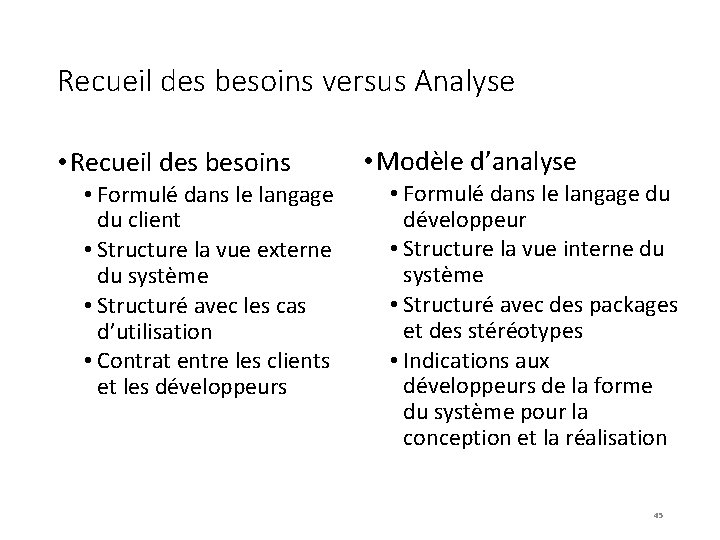 Recueil des besoins versus Analyse

• Recueil des besoins
  • Formulé dans le langage du client
  • Structure la vue externe du système
  • Structuré avec les cas d'utilisation
  • Contrat entre les clients et les développeurs

• Modèle d'analyse
  • Formulé dans le langage du développeur
  • Structure la vue interne du système
  • Structuré avec des packages et des stéréotypes
  • Indications aux développeurs de la forme du système pour la conception et la réalisation

45